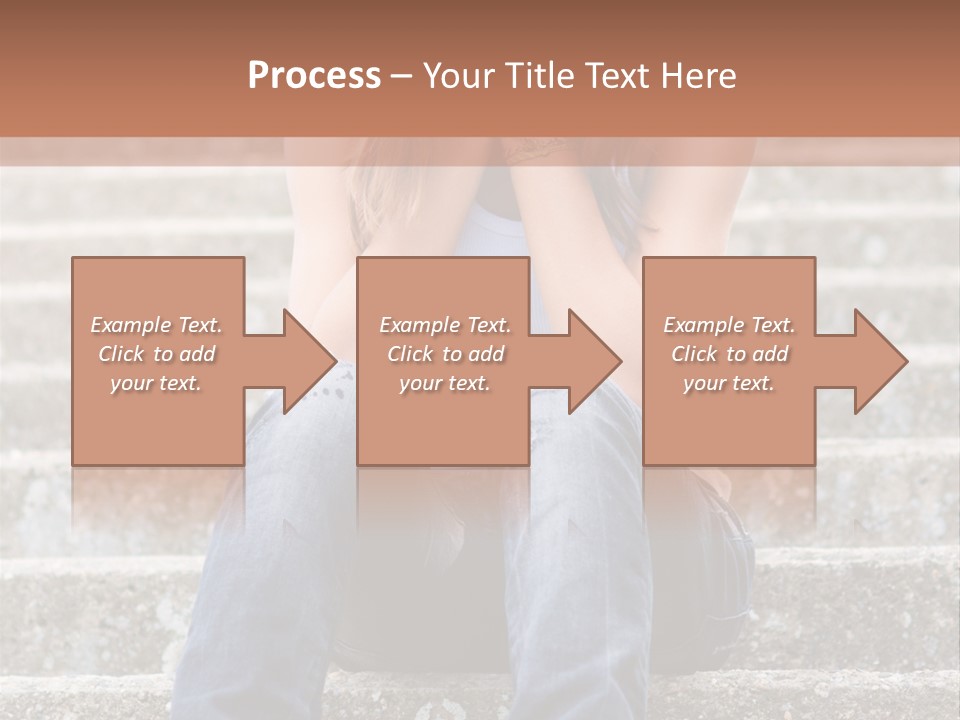 Process – Your Title Text Here

Example Text. Click to add your text.

Example Text. Click to add your text.

Example Text. Click to add your text.